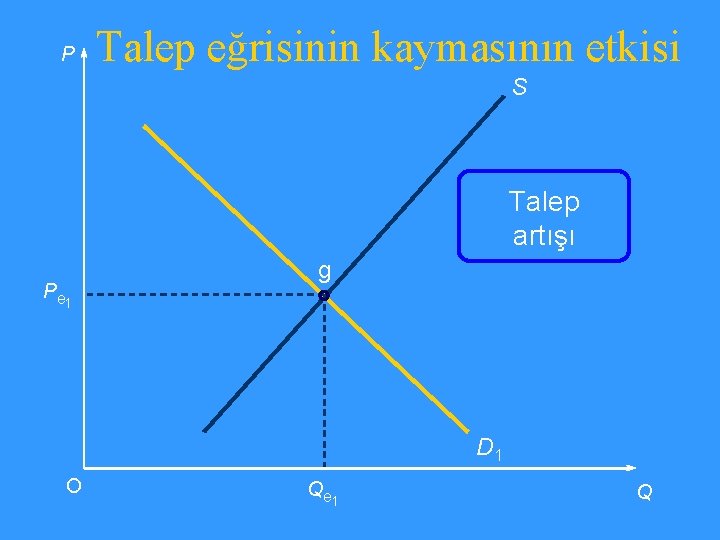 Talep eğrisinin kaymasının etkisi

P

S

Talep artışı

g

$P_{e_1}$

$D_1$

O

$Q_{e_1}$

Q